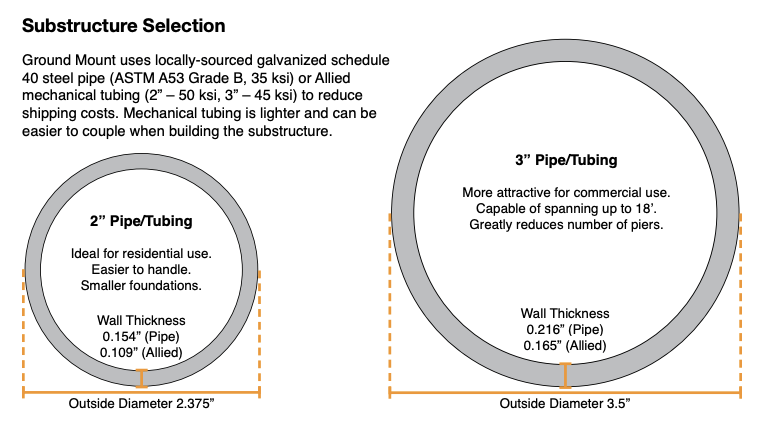 Substructure Selection

Ground Mount uses locally-sourced galvanized schedule 40 steel pipe (ASTM A53 Grade B, 35 ksi) or Allied mechanical tubing (2” – 50 ksi, 3” – 45 ksi) to reduce shipping costs. Mechanical tubing is lighter and can be easier to couple when building the substructure.

2” Pipe/Tubing

Ideal for residential use.
Easier to handle.
Smaller foundations.

Wall Thickness
0.154” (Pipe)
0.109” (Allied)

Outside Diameter 2.375”

3” Pipe/Tubing

More attractive for commercial use.
Capable of spanning up to 18’.
Greatly reduces number of piers.

Wall Thickness
0.216” (Pipe)
0.165” (Allied)

Outside Diameter 3.5”